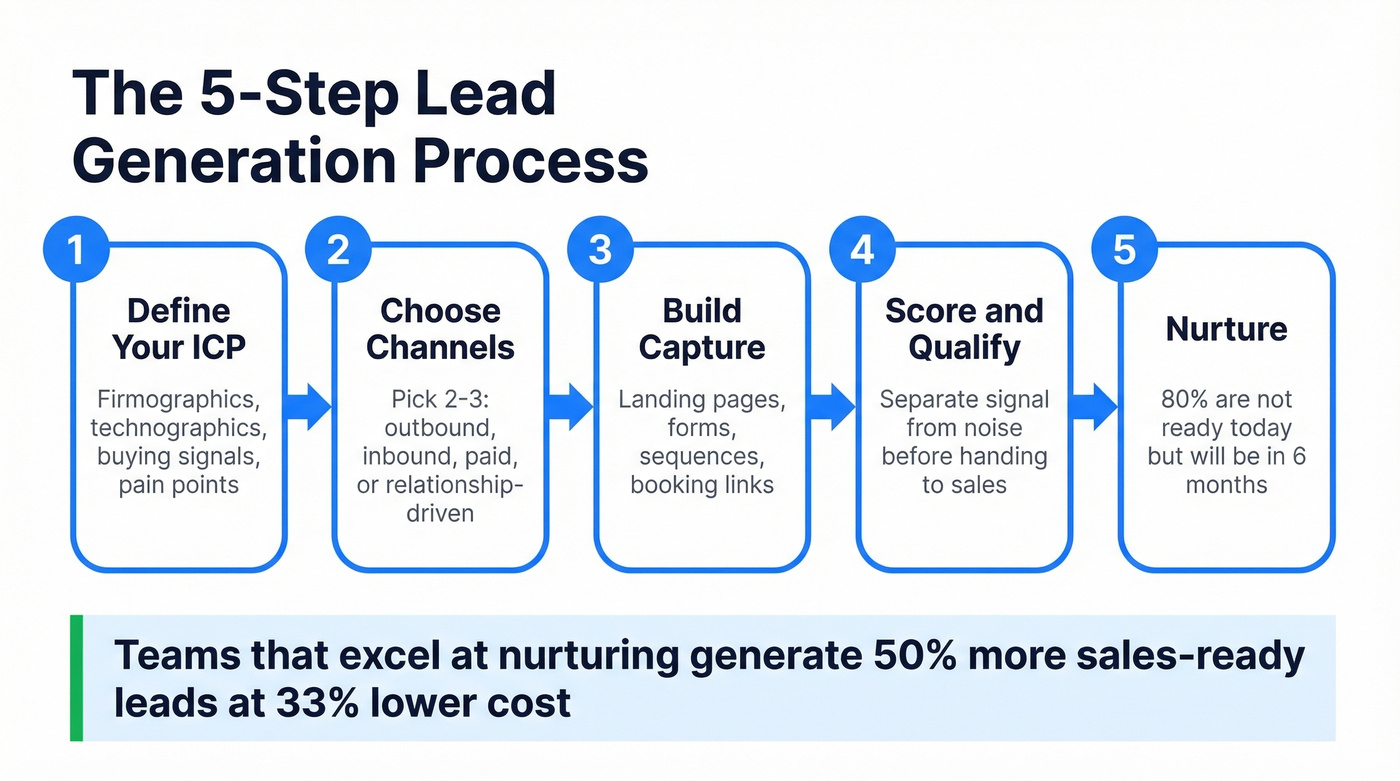 The 5-Step Lead Generation Process

1
Define Your ICP
Firmographics, technographics, buying signals, pain points

2
Choose Channels
Pick 2-3: outbound, inbound, paid, or relationship-driven

3
Build Capture
Landing pages, forms, sequences, booking links

4
Score and Qualify
Separate signal from noise before handing to sales

5
Nurture
80% are not ready today but will be in 6 months

Teams that excel at nurturing generate 50% more sales-ready leads at 33% lower cost